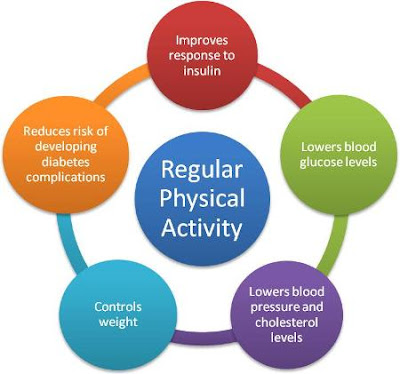 Regular Physical Activity

Improves response to insulin

Lowers blood glucose levels

Lowers blood pressure and cholesterol levels

Controls weight

Reduces risk of developing diabetes complications